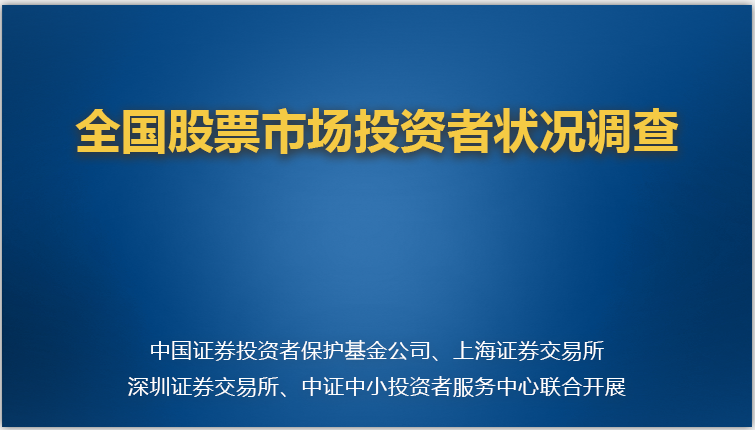 全国股票市场投资者状况调查

中国证券投资者保护基金公司、上海证券交易所
深圳证券交易所、中证中小投资者服务中心联合开展